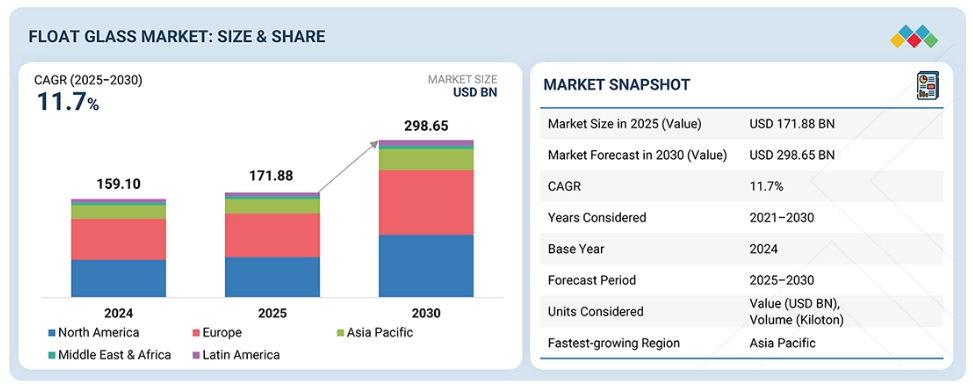 FLOAT GLASS MARKET: SIZE & SHARE

CAGR (2025–2030)
11.7%

MARKET SIZE
USD BN

159.10
171.88
298.65

2024
2025
2030

North America
Europe
Asia Pacific
Middle East & Africa
Latin America

MARKET SNAPSHOT

| | |
|---|---|
| Market Size in 2025 (Value) | USD 171.88 BN |
| Market Forecast in 2030 (Value) | USD 298.65 BN |
| CAGR | 11.7% |
| Years Considered | 2021–2030 |
| Base Year | 2024 |
| Forecast Period | 2025–2030 |
| Units Considered | Value (USD BN), Volume (Kiloton) |
| Fastest-growing Region | Asia Pacific |